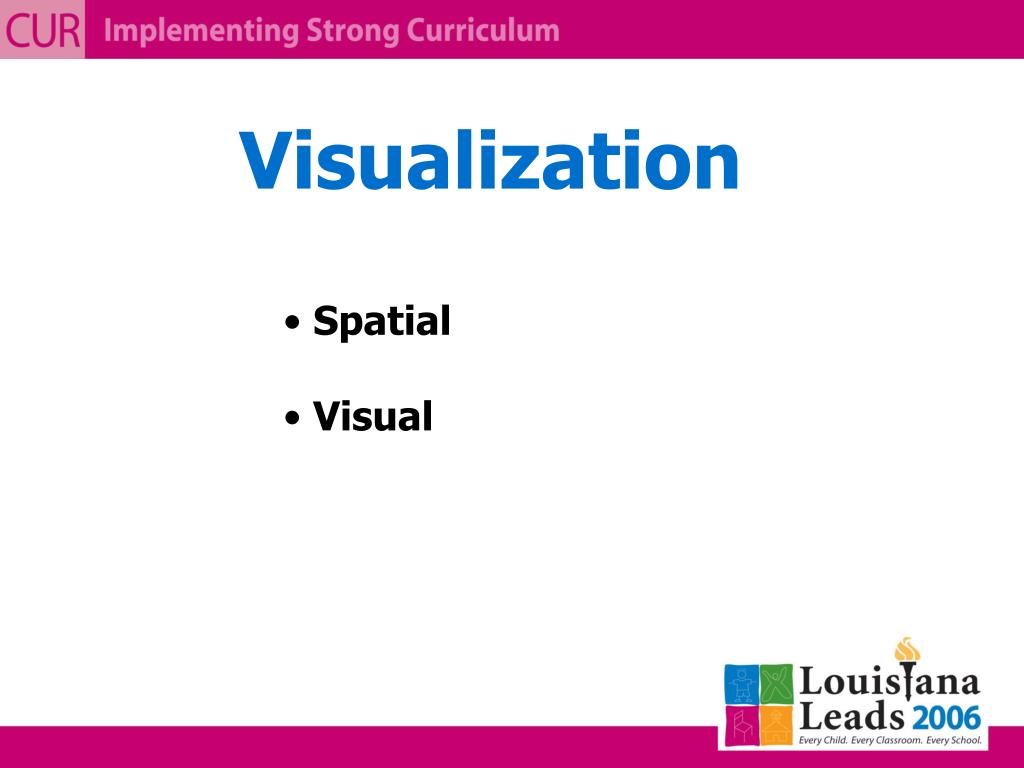 CUR Implementing Strong Curriculum

Visualization

• Spatial

• Visual

Louisiana Leads 2006
Every Child. Every Classroom. Every School.